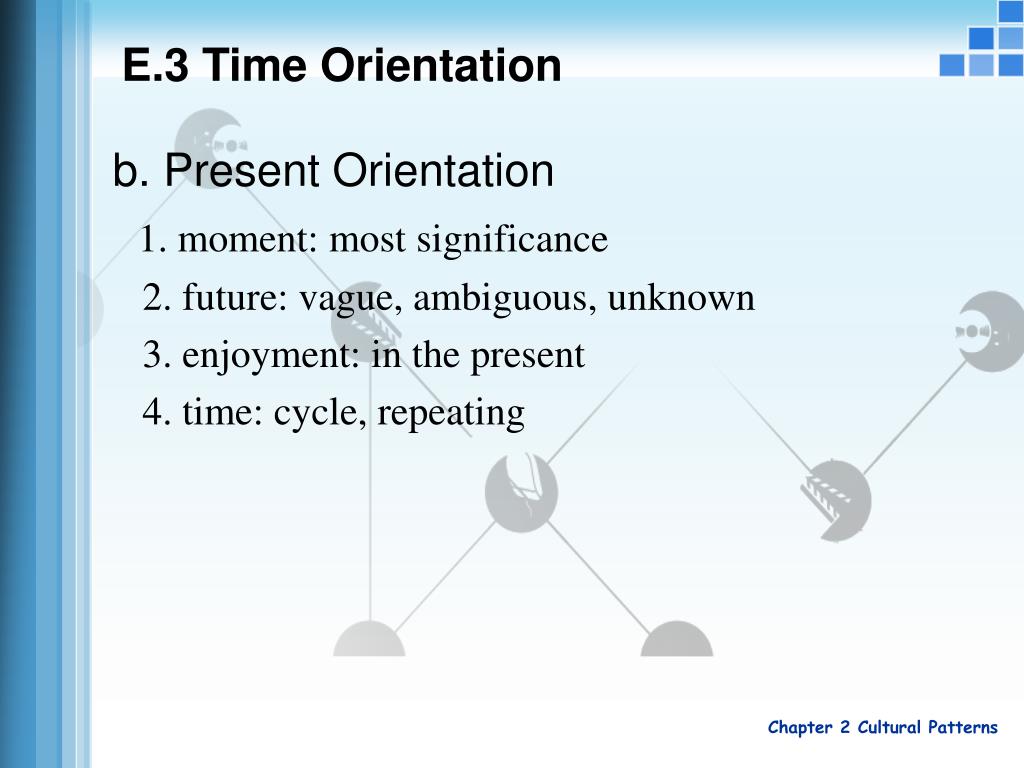 E.3 Time Orientation

b. Present Orientation

1. moment: most significance
2. future: vague, ambiguous, unknown
3. enjoyment: in the present
4. time: cycle, repeating

Chapter 2 Cultural Patterns